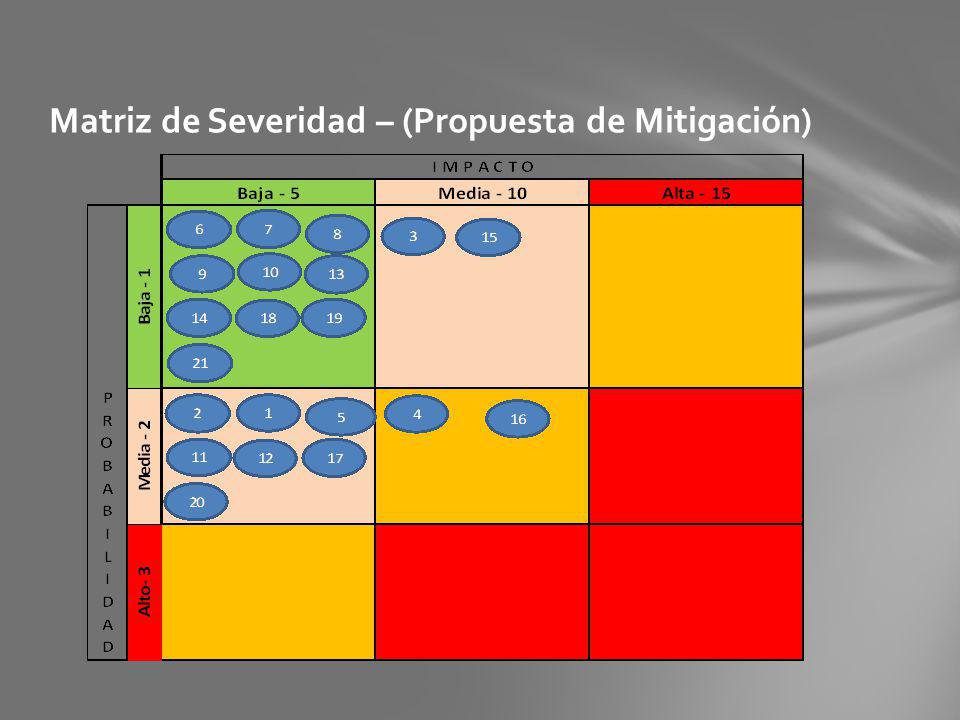 Matriz de Severidad – (Propuesta de Mitigación)

| | | IMPACTO | | |
|---|---|---|---|---|
| | | Baja - 5 | Media - 10 | Alta - 15 |
| PROBABILIDAD | Baja - 1 | 6 7 8 9 10 13 14 18 19 21 | 3 15 | |
| | Media - 2 | 2 1 5 11 12 17 20 | 4 16 | |
| | Alto- 3 | | | |